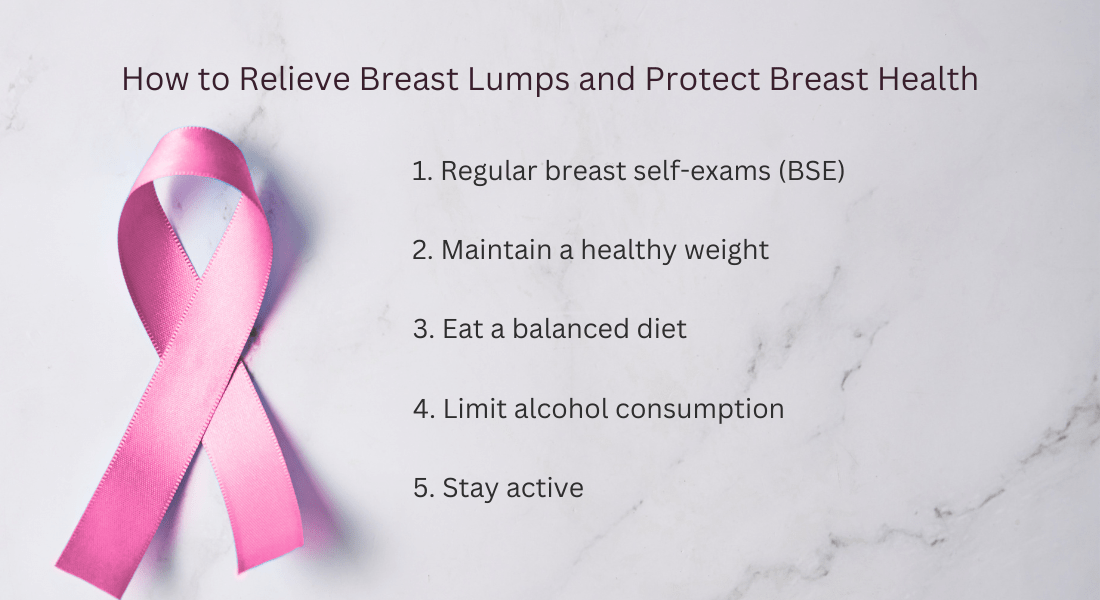 How to Relieve Breast Lumps and Protect Breast Health

1. Regular breast self-exams (BSE)

2. Maintain a healthy weight

3. Eat a balanced diet

4. Limit alcohol consumption

5. Stay active